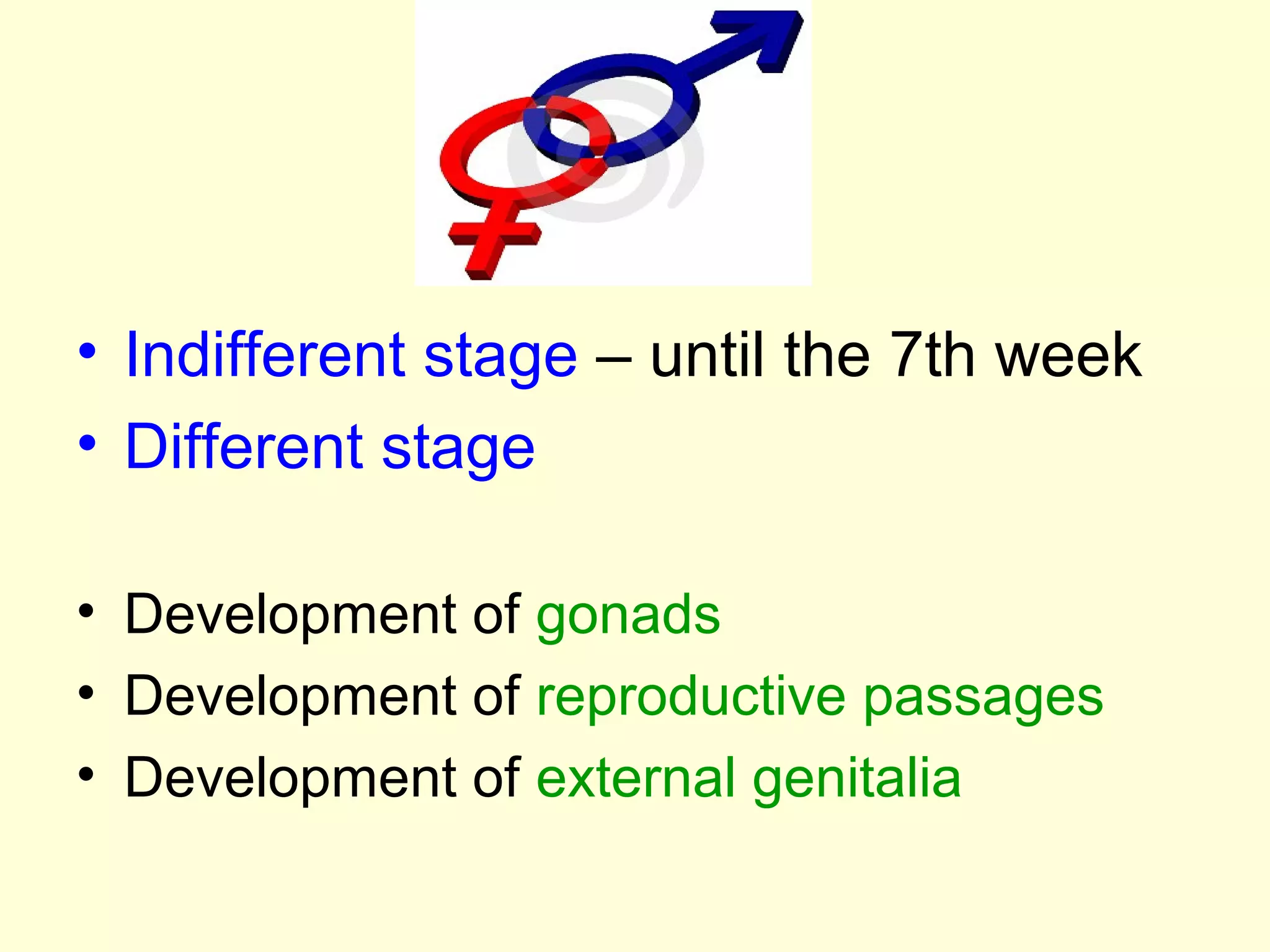 • Indifferent stage – until the 7th week
• Different stage

• Development of gonads
• Development of reproductive passages
• Development of external genitalia